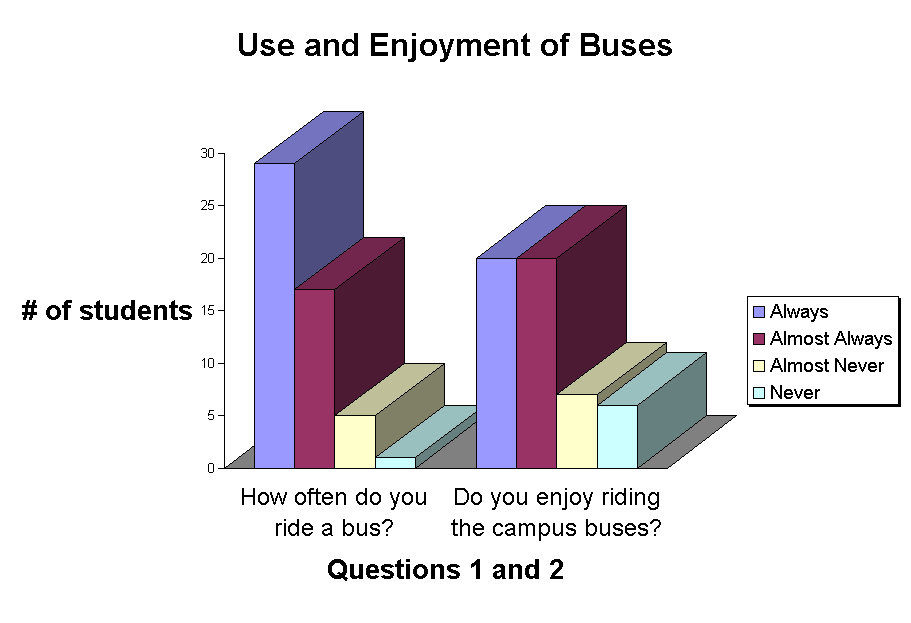 Use and Enjoyment of Buses

# of students

30
25
20
15
10
5
0

How often do you ride a bus?

Do you enjoy riding the campus buses?

Questions 1 and 2

Always
Almost Always
Almost Never
Never